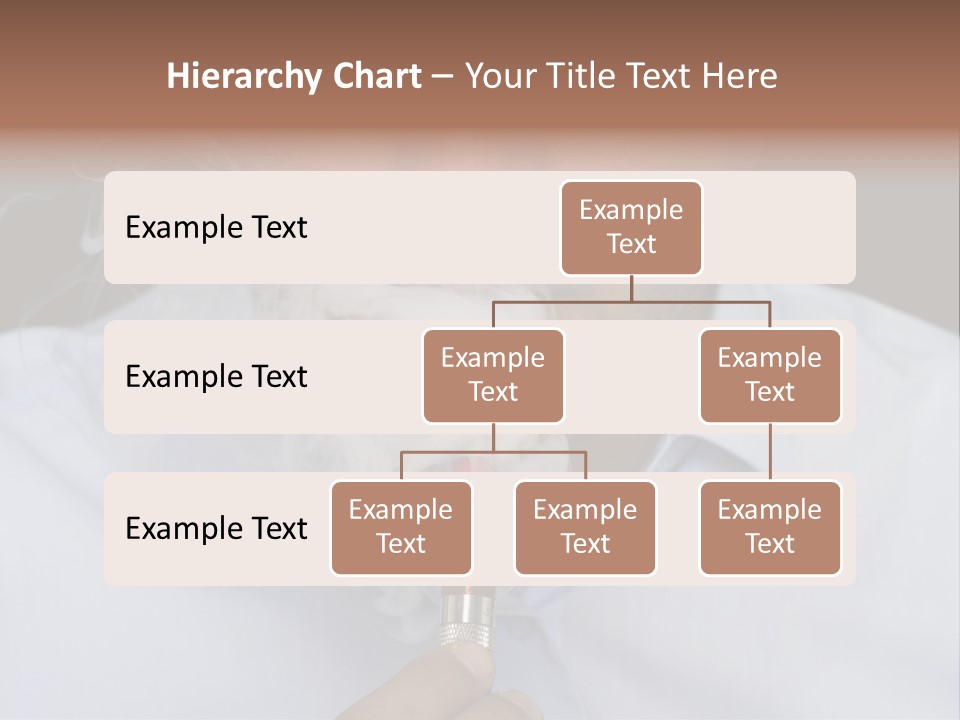 Hierarchy Chart – Your Title Text Here

Example Text

Example Text

Example Text

Example Text

Example Text

Example Text

Example Text

Example Text

Example Text